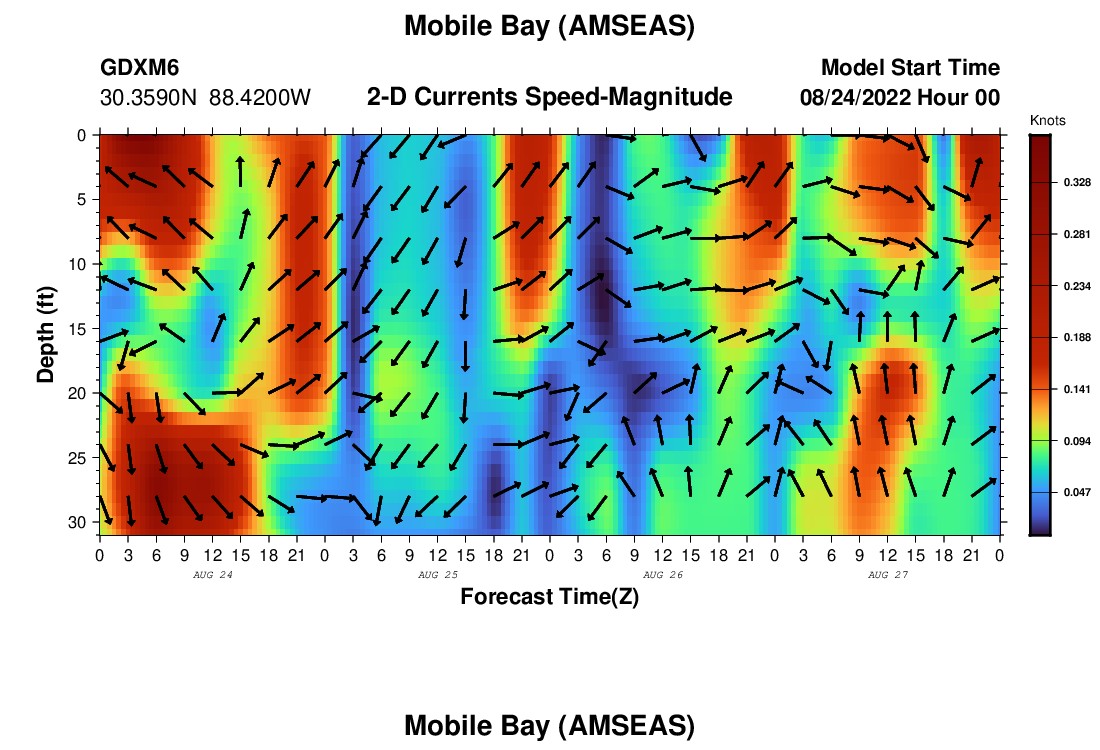 Mobile Bay (AMSEAS)

GDXM6
30.3590N 88.4200W

2-D Currents Speed-Magnitude

Model Start Time
08/24/2022 Hour 00

Knots
0.328
0.281
0.234
0.188
0.141
0.094
0.047

Depth (ft)
0
5
10
15
20
25
30

0 3 6 9 12 15 18 21 0 3 6 9 12 15 18 21 0 3 6 9 12 15 18 21 0 3 6 9 12 15 18 21 0
AUG 24
AUG 25
AUG 26
AUG 27

Forecast Time(Z)

Mobile Bay (AMSEAS)